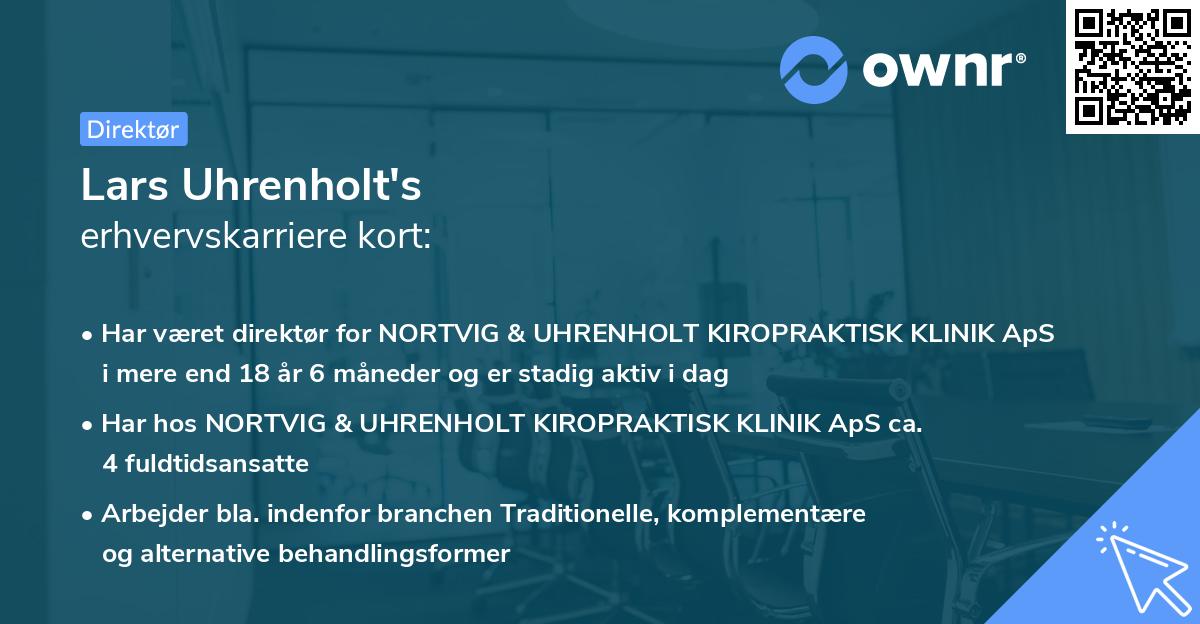 ownr®

Direktør

Lars Uhrenholt's
erhvervskarriere kort:

• Har været direktør for NORTVIG & UHRENHOLT KIROPRAKTISK KLINIK ApS i mere end 18 år 6 måneder og er stadig aktiv i dag

• Har hos NORTVIG & UHRENHOLT KIROPRAKTISK KLINIK ApS ca. 4 fuldtidsansatte

• Arbejder bla. indenfor branchen Traditionelle, komplementære og alternative behandlingsformer